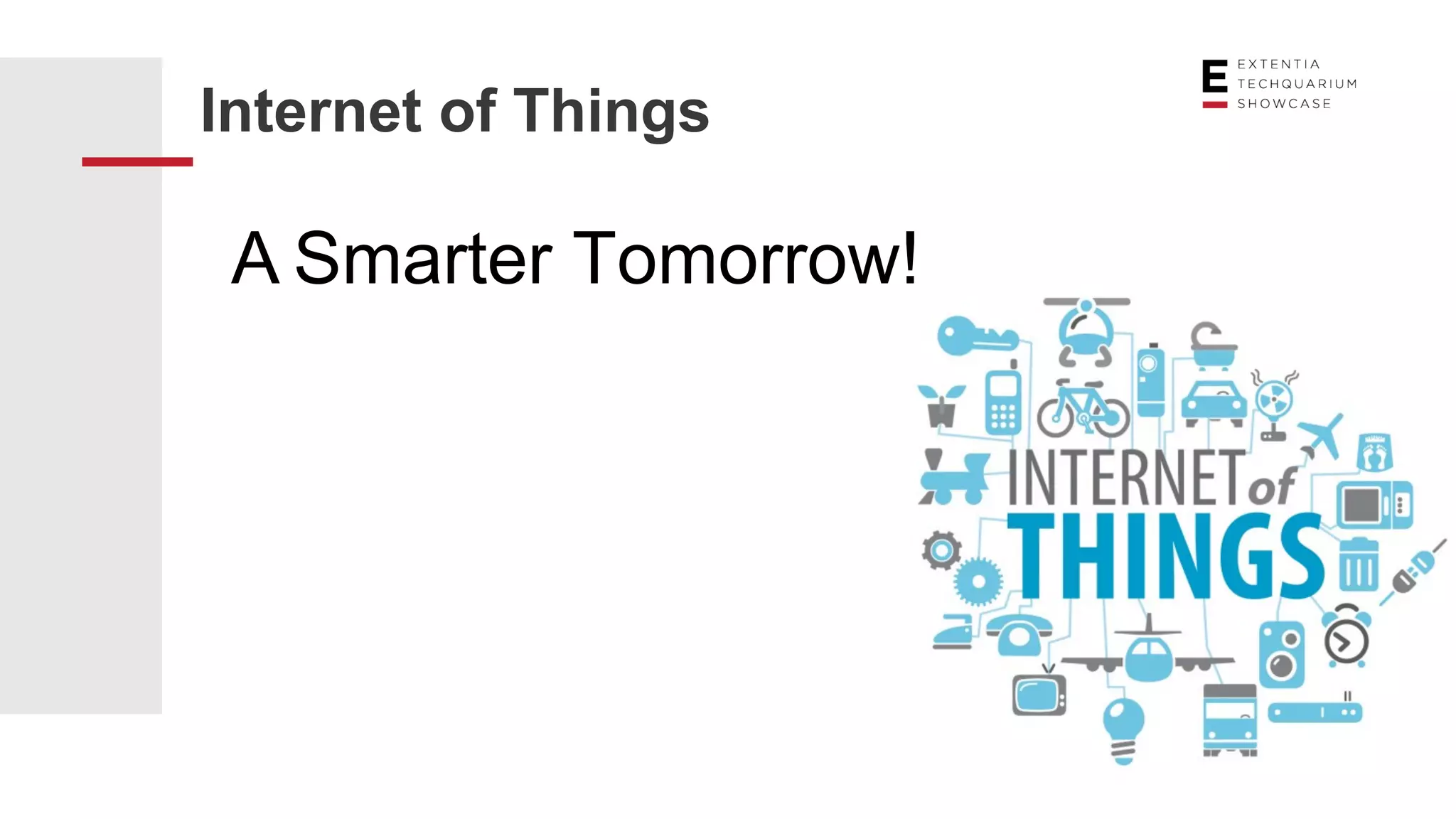 Internet of Things

E EXTENTIA TECHQUARIUM SHOWCASE

A Smarter Tomorrow!

INTERNET of THINGS